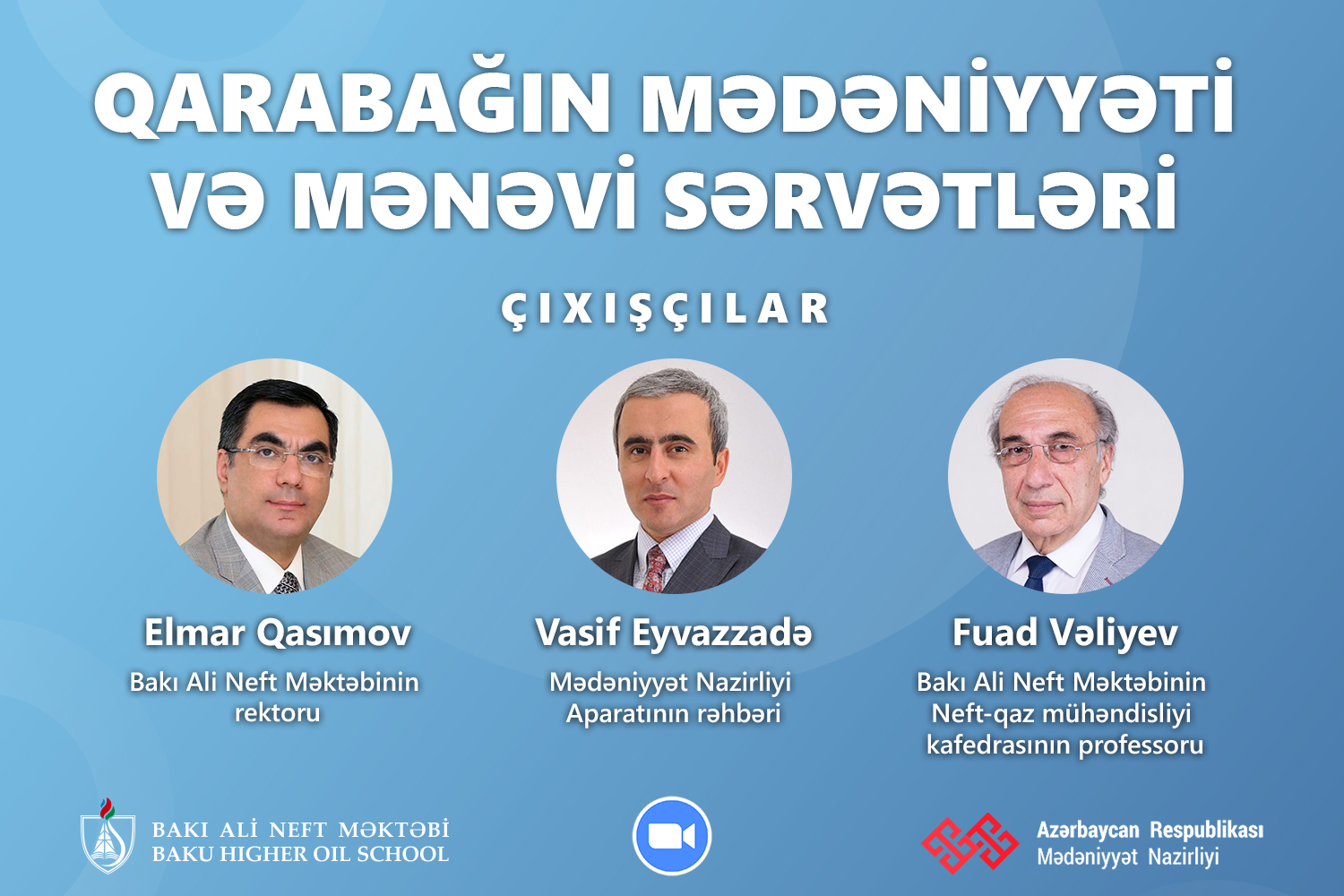 QARABAĞIN MƏDƏNİYYƏTİ VƏ MƏNƏVİ SƏRVƏTLƏRİ

ÇIXIŞÇILAR

Elmar Qasımov
Bakı Ali Neft Məktəbinin rektoru

Vasif Eyvazzadə
Mədəniyyət Nazirliyi Aparatının rəhbəri

Fuad Vəliyev
Bakı Ali Neft Məktəbinin Neft-qaz mühəndisliyi kafedrasının professoru

BAKI ALİ NEFT MƏKTƏBİ
BAKU HIGHER OIL SCHOOL

Azərbaycan Respublikası
Mədəniyyət Nazirliyi